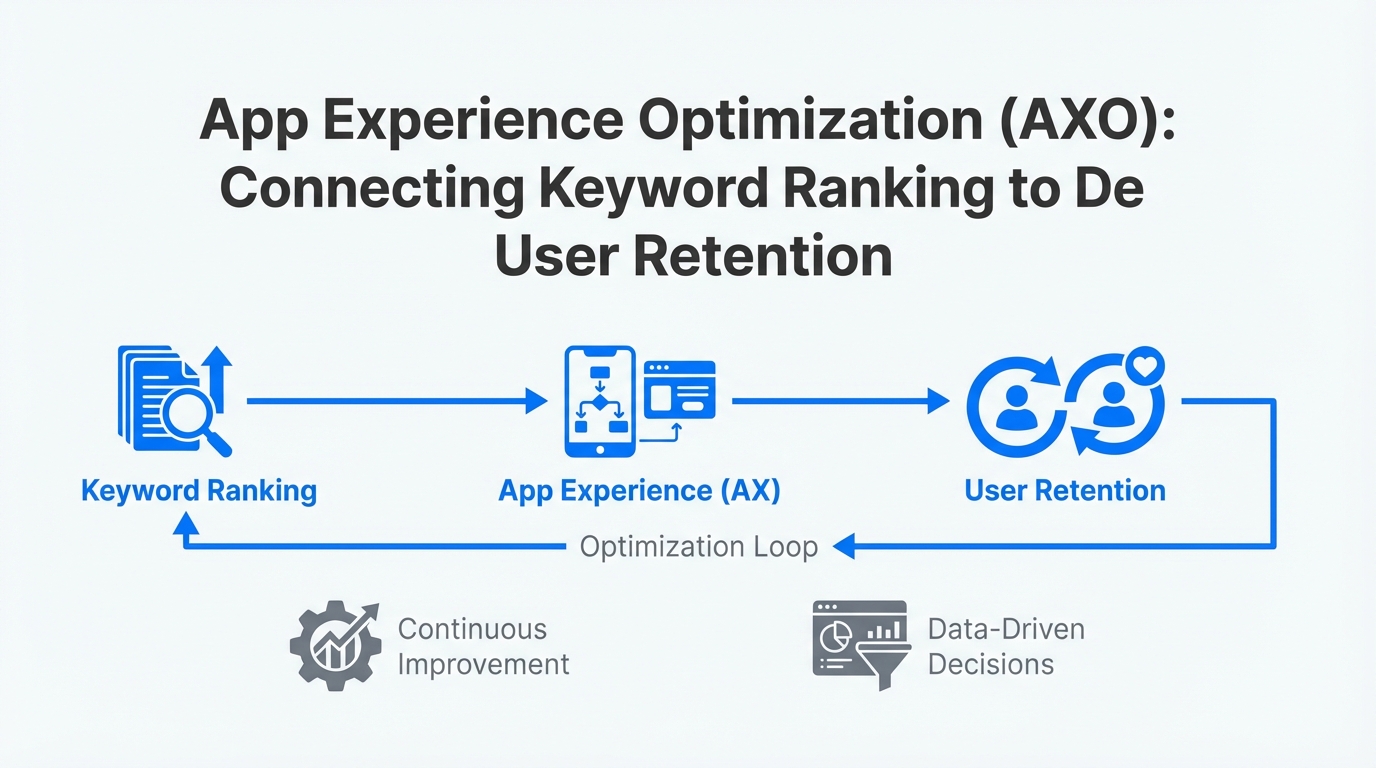 App Experience Optimization (AXO): Connecting Keyword Ranking to De User Retention

Keyword Ranking

App Experience (AX)

User Retention

Optimization Loop

Continuous Improvement

Data-Driven Decisions